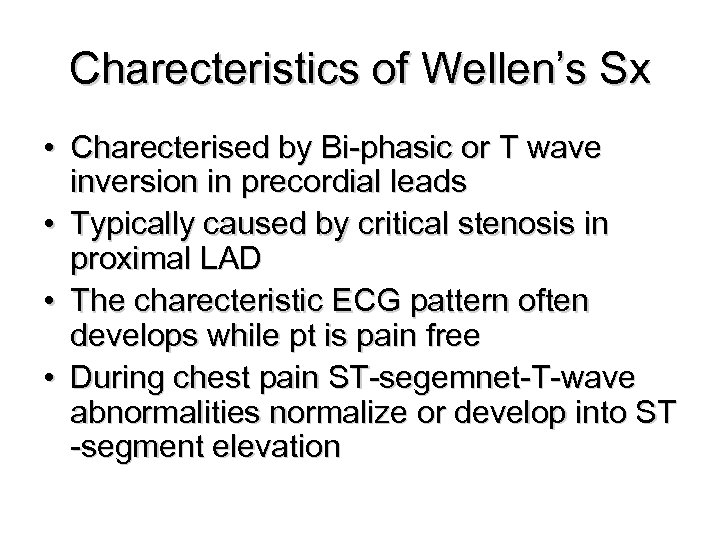 Charecteristics of Wellen's Sx

• Charecterised by Bi-phasic or T wave inversion in precordial leads
• Typically caused by critical stenosis in proximal LAD
• The charecteristic ECG pattern often develops while pt is pain free
• During chest pain ST-segemnet-T-wave abnormalities normalize or develop into ST -segment elevation